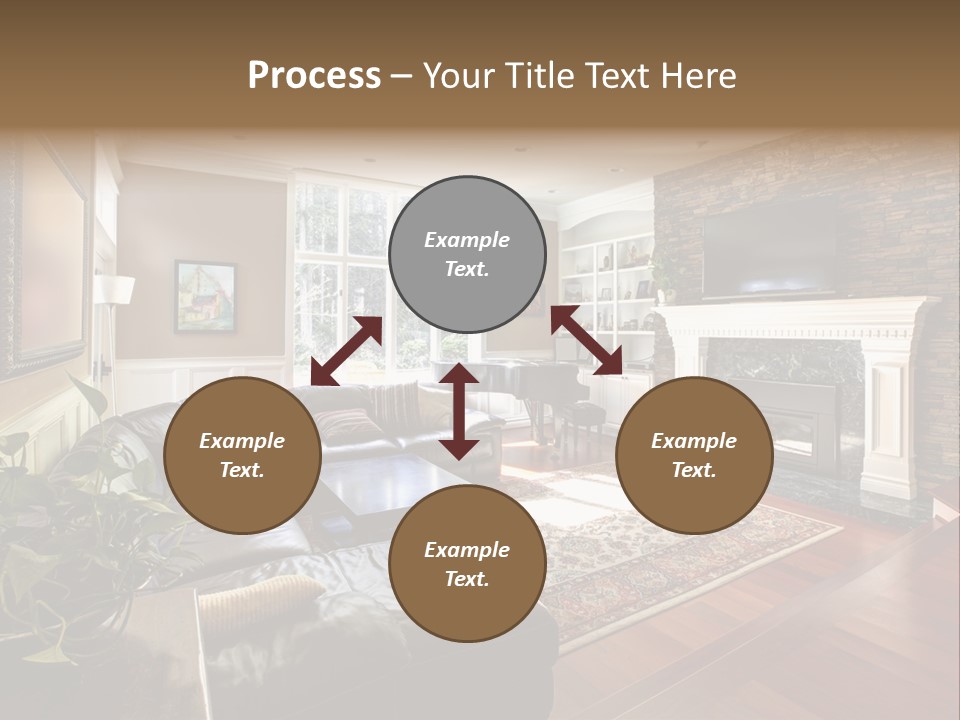 Process – Your Title Text Here

Example Text.

Example Text.

Example Text.

Example Text.